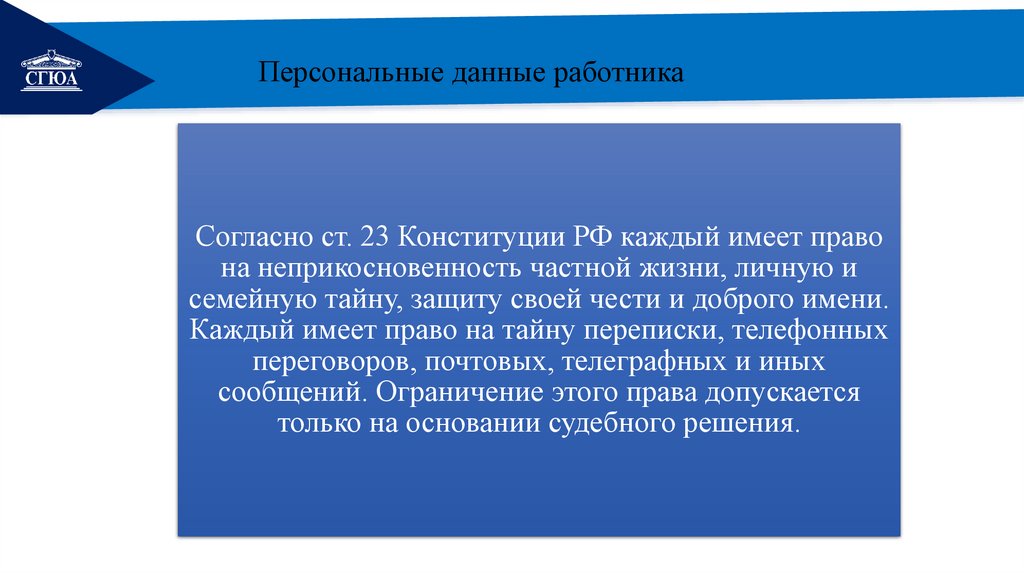 СГЮА

Персональные данные работника

Согласно ст. 23 Конституции РФ каждый имеет право на неприкосновенность частной жизни, личную и семейную тайну, защиту своей чести и доброго имени. Каждый имеет право на тайну переписки, телефонных переговоров, почтовых, телеграфных и иных сообщений. Ограничение этого права допускается только на основании судебного решения.